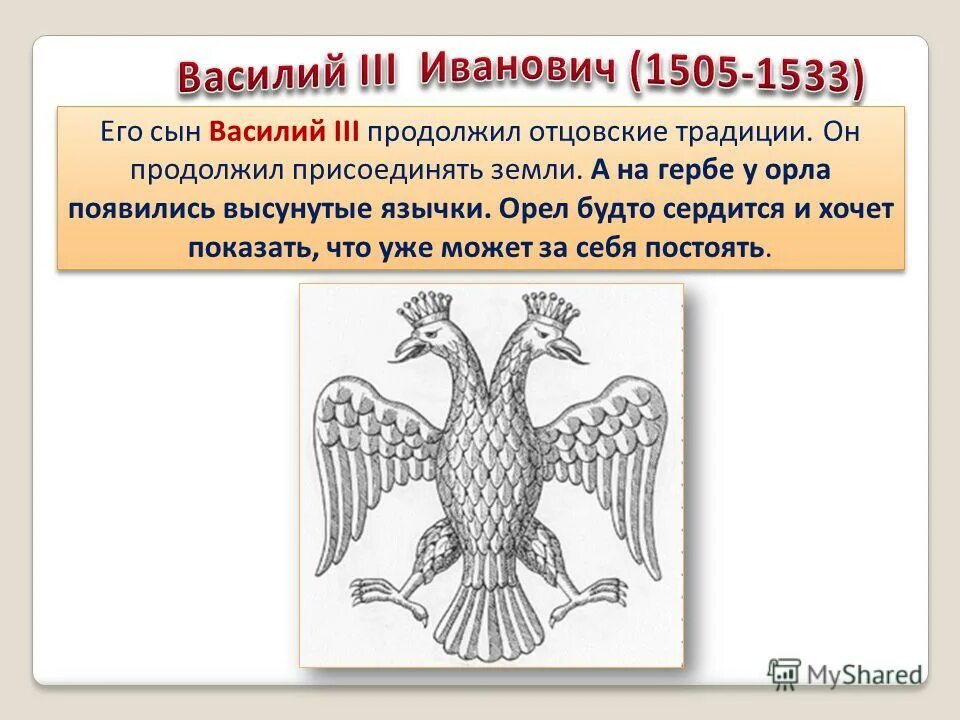 Василий III Иванович (1505-1533)

Его сын Василий III продолжил отцовские традиции. Он продолжил присоединять земли. А на гербе у орла появились высунутые язычки. Орел будто сердится и хочет показать, что уже может за себя постоять.

MyShared